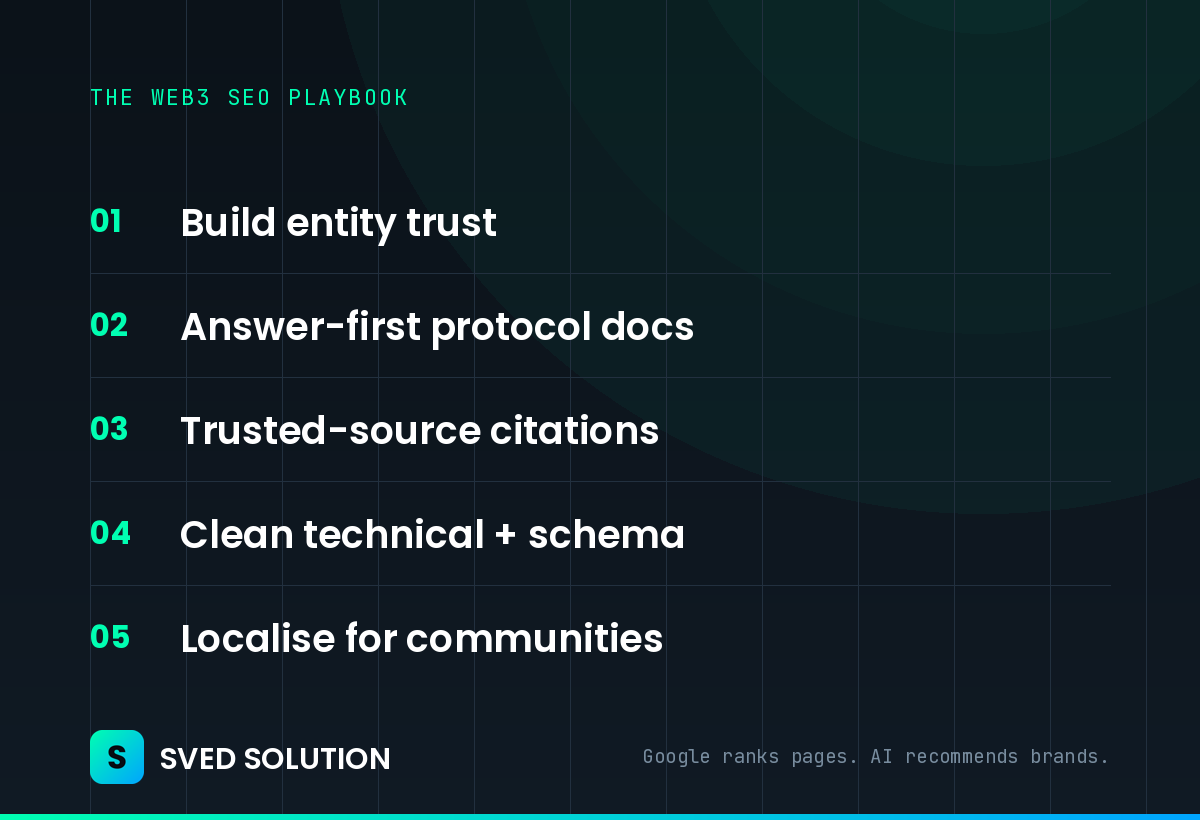 THE WEB3 SEO PLAYBOOK

01 Build entity trust

02 Answer-first protocol docs

03 Trusted-source citations

04 Clean technical + schema

05 Localise for communities

S SVED SOLUTION

Google ranks pages. AI recommends brands.